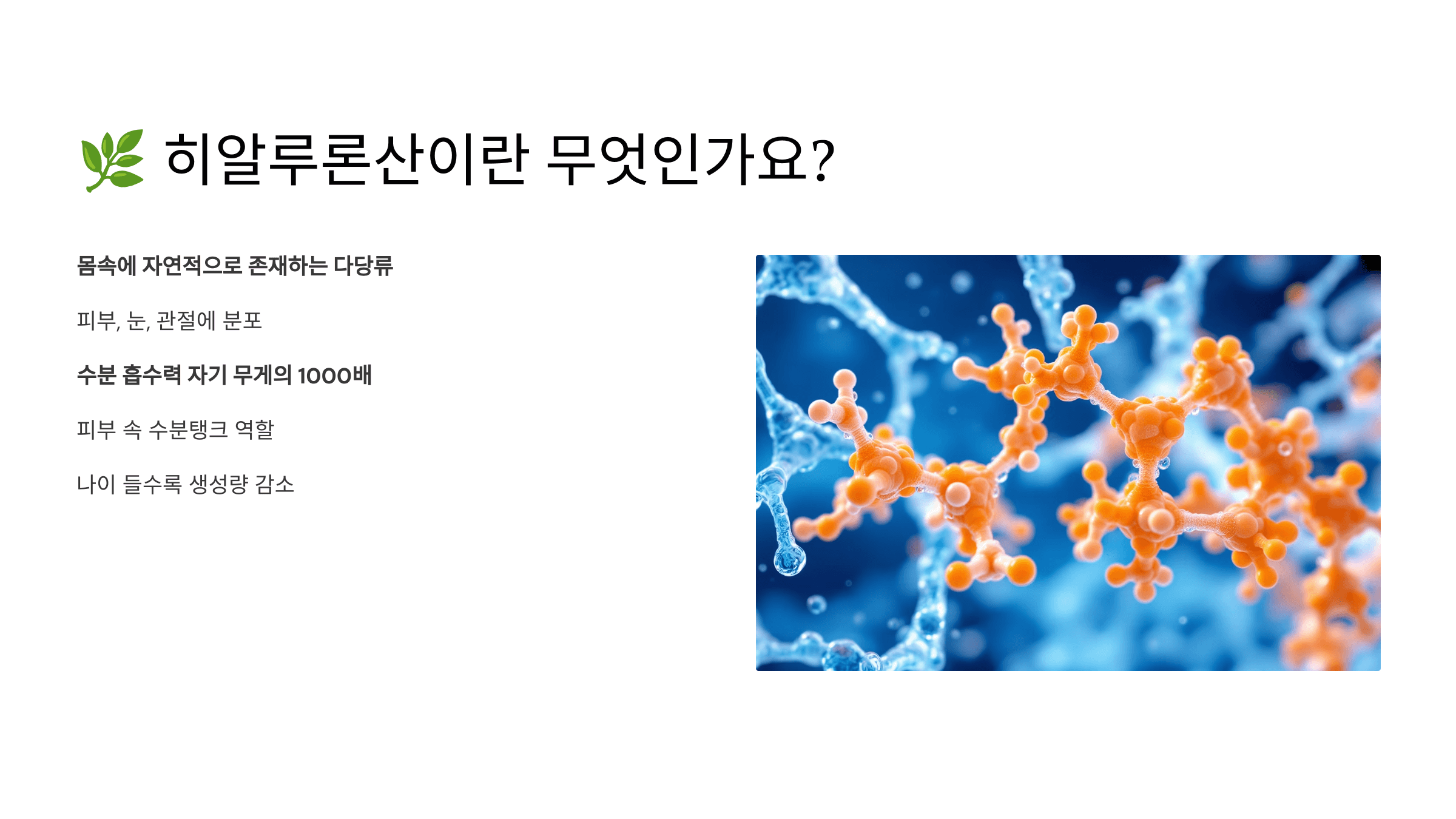 🌿 히알루론산이란 무엇인가요?

몸속에 자연적으로 존재하는 다당류

피부, 눈, 관절에 분포

수분 흡수력 자기 무게의 1000배

피부 속 수분탱크 역할

나이 들수록 생성량 감소